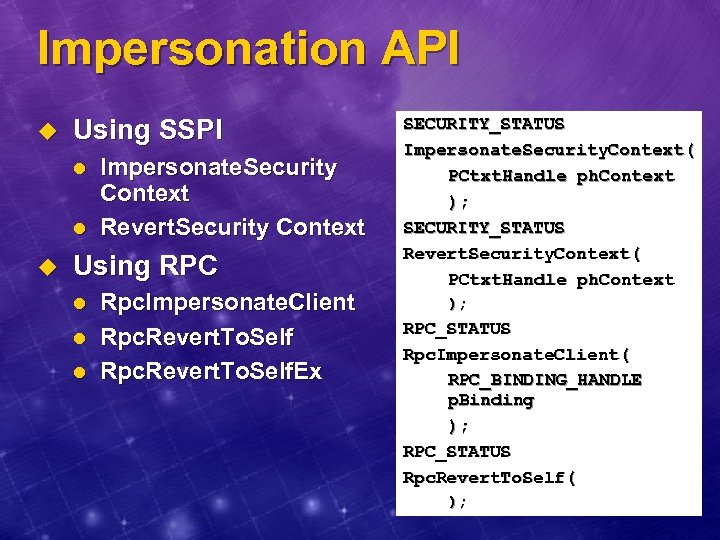 Impersonation API

Using SSPI
ImpersonateSecurity Context
RevertSecurity Context

Using RPC
RpcImpersonateClient
RpcRevertToSelf
RpcRevertToSelfEx

SECURITY_STATUS
ImpersonateSecurityContext(
PCtxtHandle phContext
);
SECURITY_STATUS
RevertSecurityContext(
PCtxtHandle phContext
);
RPC_STATUS
RpcImpersonateClient(
RPC_BINDING_HANDLE pBinding
);
RPC_STATUS
RpcRevertToSelf(
);